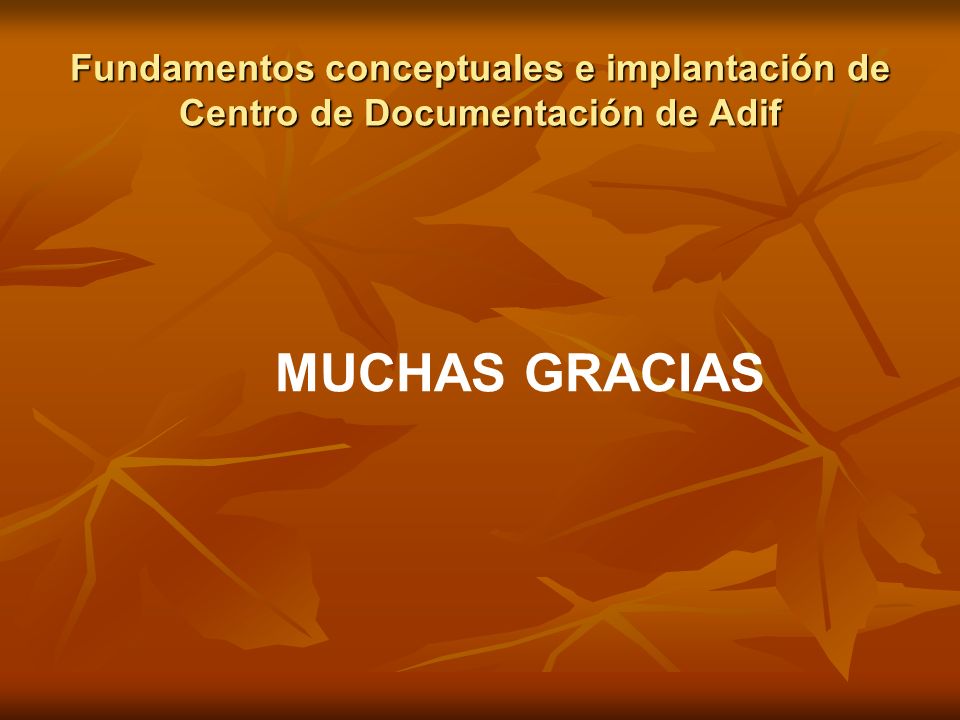 Fundamentos conceptuales e implantación de Centro de Documentación de Adif

MUCHAS GRACIAS